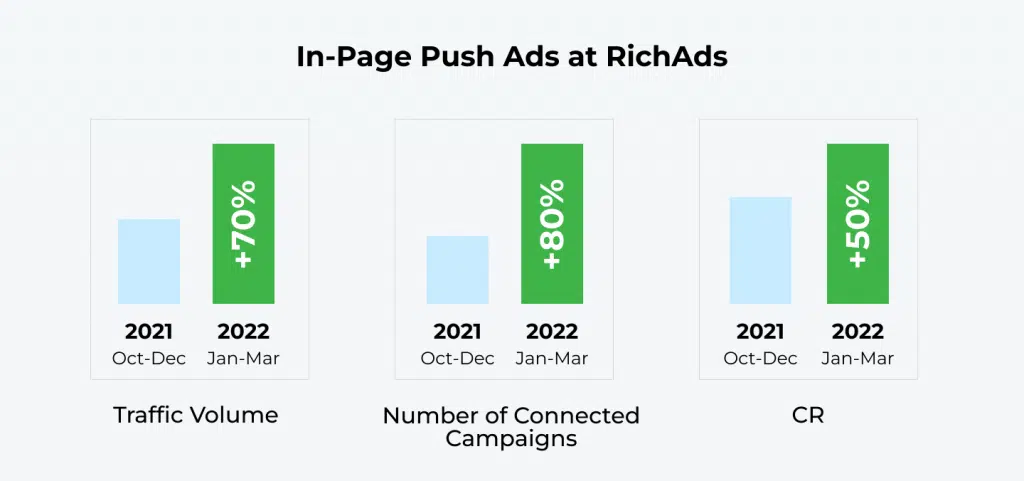 In-Page Push Ads at RichAds

+70%

2021
Oct-Dec

2022
Jan-Mar

Traffic Volume

+80%

2021
Oct-Dec

2022
Jan-Mar

Number of Connected Campaigns

+50%

2021
Oct-Dec

2022
Jan-Mar

CR